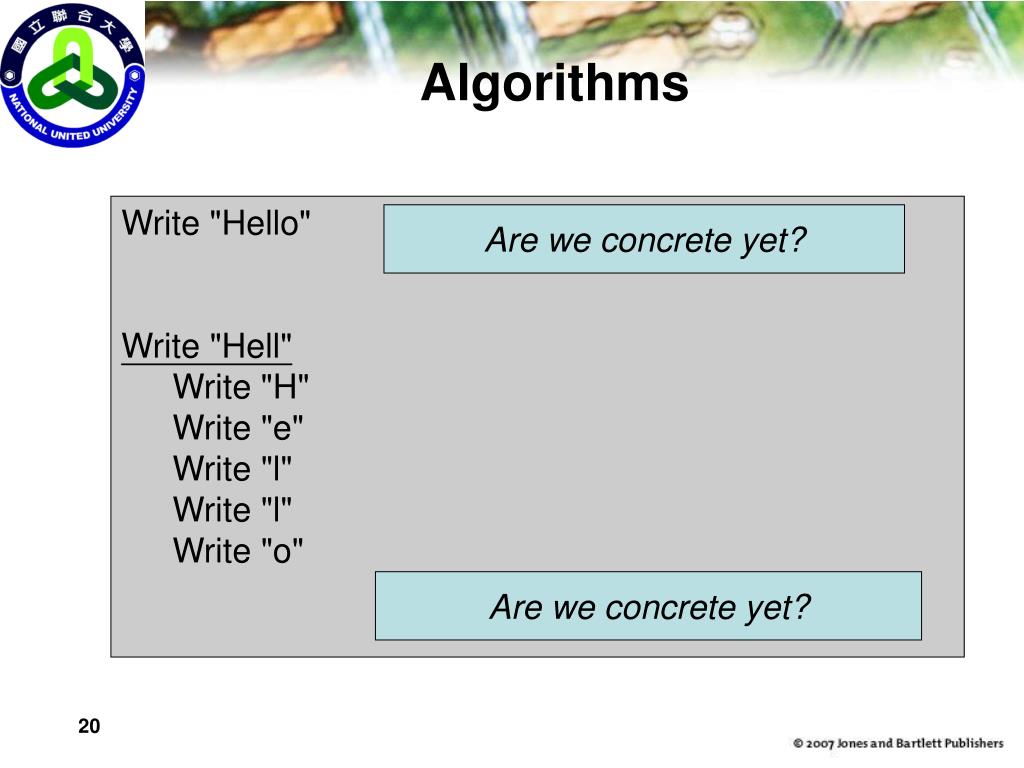 國立聯合大學
NATIONAL UNITED UNIVERSITY

Algorithms

Write "Hello"

Are we concrete yet?

Write "Hell"
Write "H"
Write "e"
Write "l"
Write "l"
Write "o"

Are we concrete yet?

20

© 2007 Jones and Bartlett Publishers